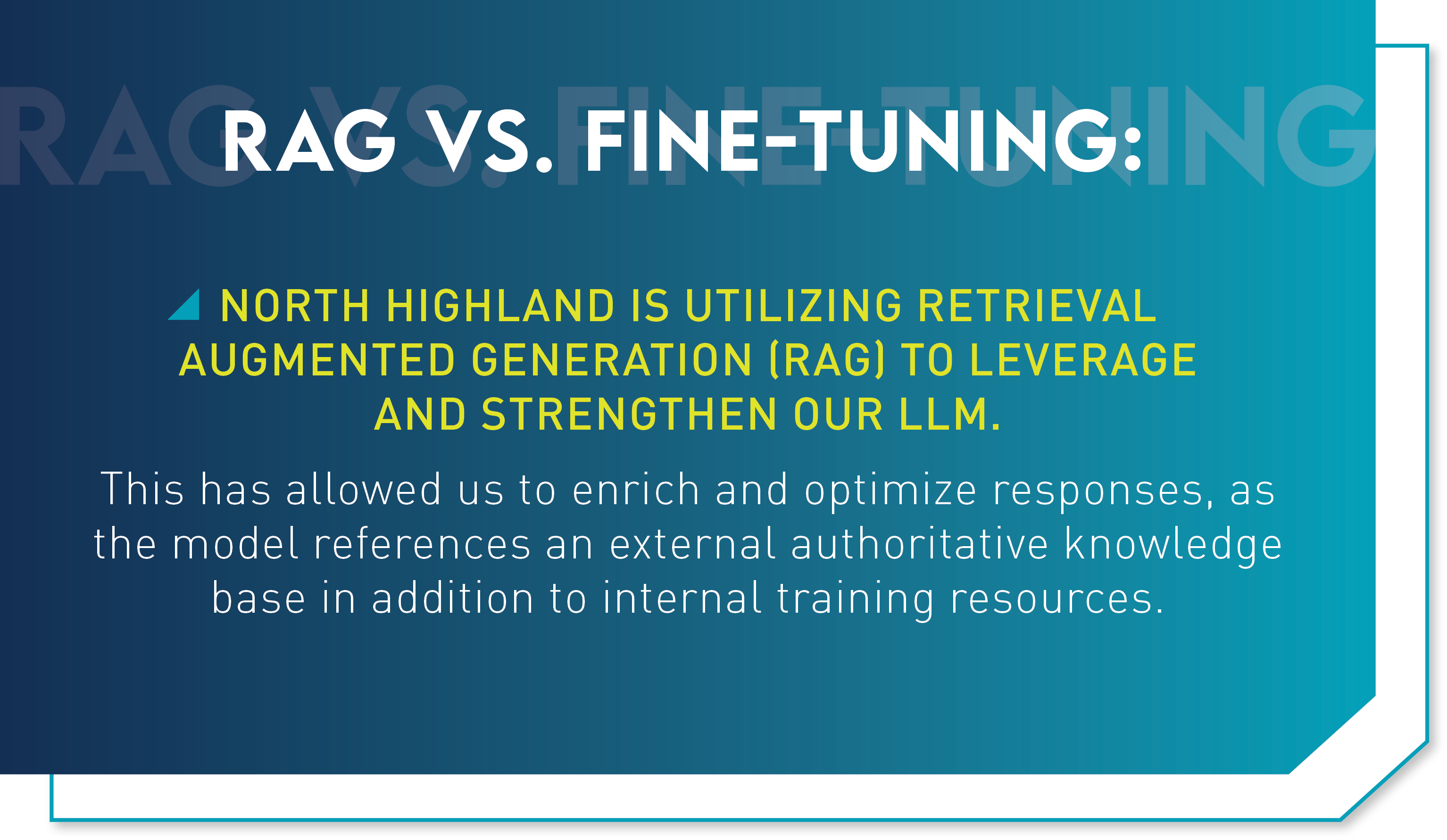 RAG VS. FINE-TUNING

RAG VS. FINE-TUNING:

NORTH HIGHLAND IS UTILIZING RETRIEVAL AUGMENTED GENERATION (RAG) TO LEVERAGE AND STRENGTHEN OUR LLM.

This has allowed us to enrich and optimize responses, as the model references an external authoritative knowledge base in addition to internal training resources.